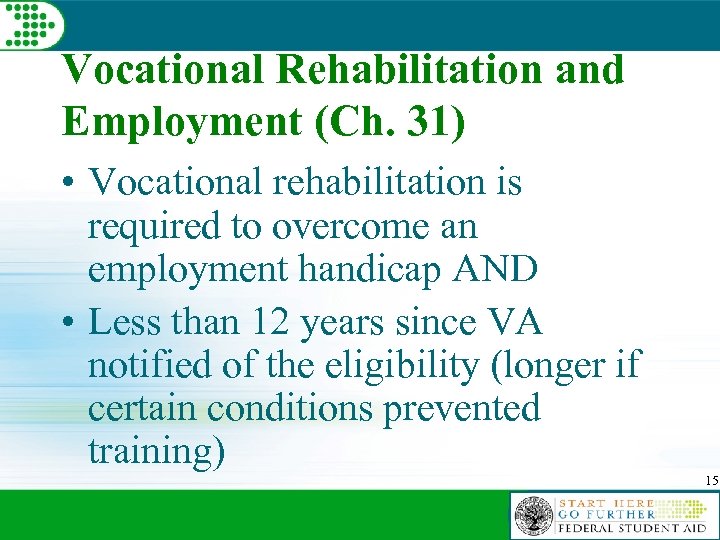 Vocational Rehabilitation and Employment (Ch. 31)

• Vocational rehabilitation is required to overcome an employment handicap AND

• Less than 12 years since VA notified of the eligibility (longer if certain conditions prevented training)

15

START HERE
GO FURTHER
FEDERAL STUDENT AID